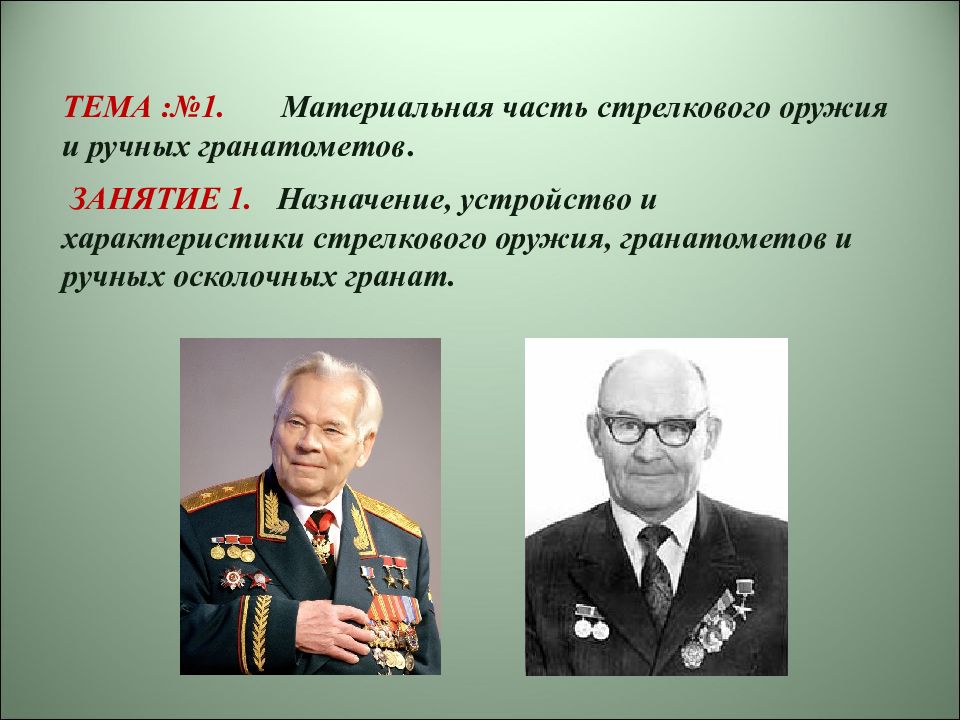 ТЕМА :№1. Материальная часть стрелкового оружия и ручных гранатометов.

ЗАНЯТИЕ 1. Назначение, устройство и характеристики стрелкового оружия, гранатометов и ручных осколочных гранат.